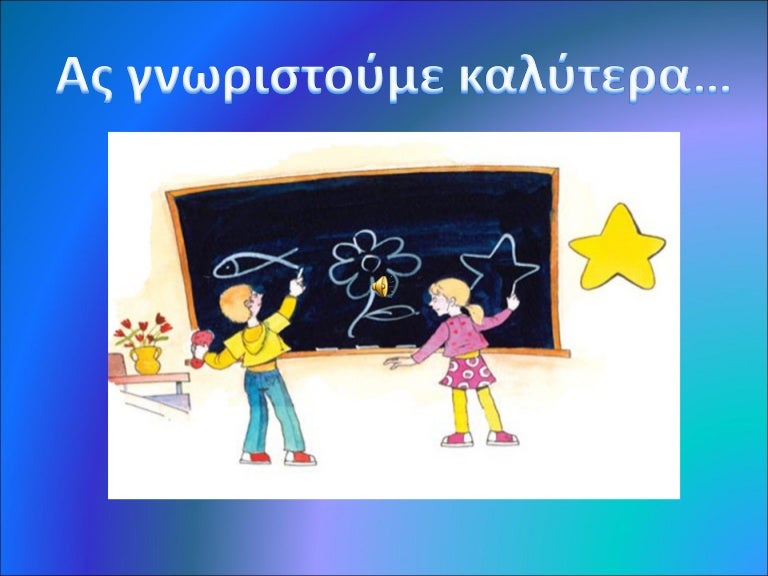 Ας γνωριστούμε καλύτερα…